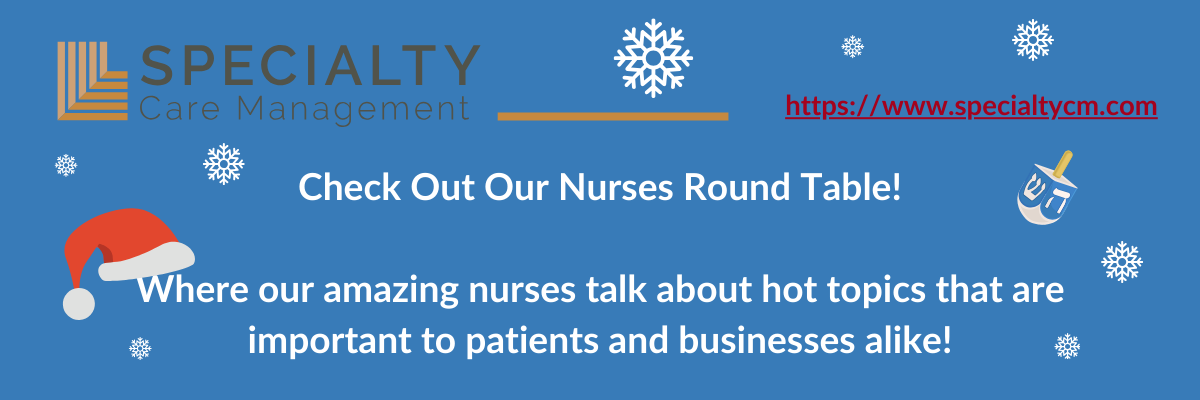 SPECIALTY
Care Management

https://www.specialtycm.com

Check Out Our Nurses Round Table!

Where our amazing nurses talk about hot topics that are important to patients and businesses alike!